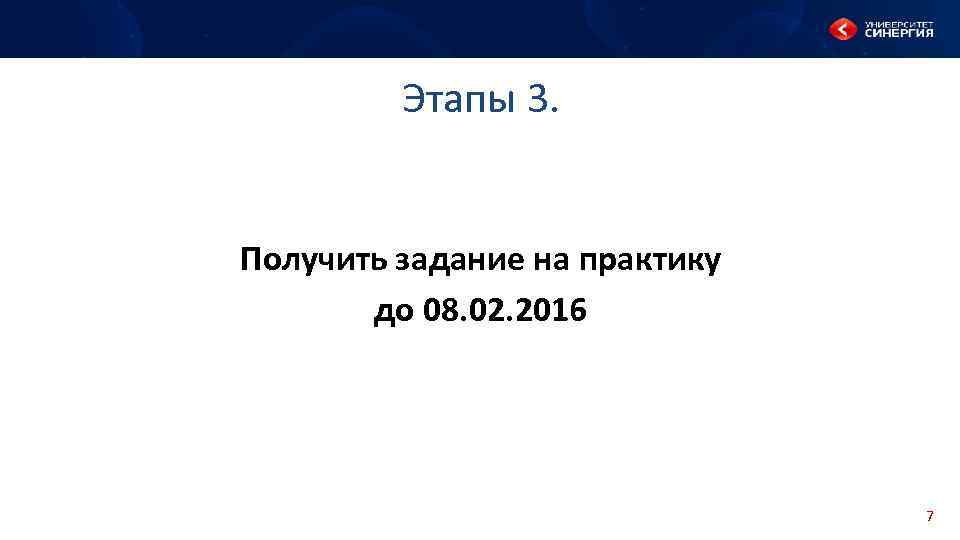 УНИВЕРСИТЕТ СИНЕРГИЯ

Этапы 3.

Получить задание на практику до 08.02.2016

7